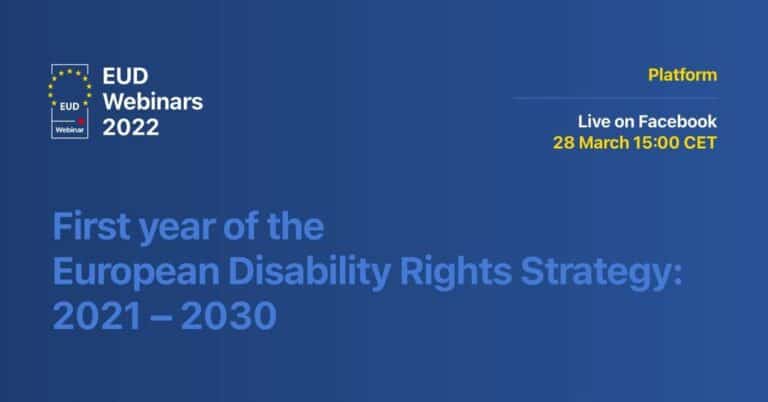 EUD
Webinar

EUD Webinars 2022

Platform

Live on Facebook
28 March 15:00 CET

First year of the European Disability Rights Strategy: 2021 – 2030